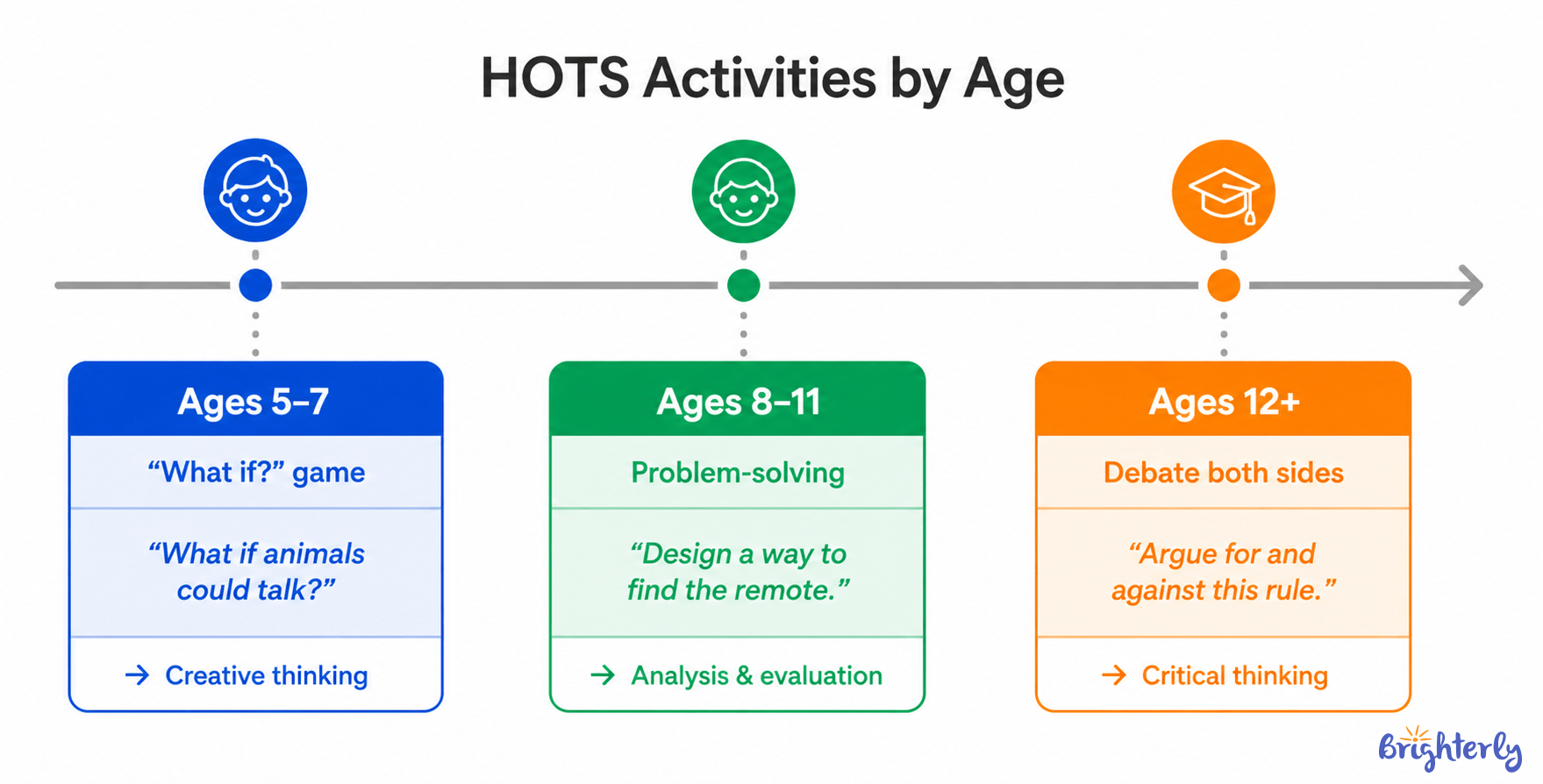 HOTS Activities by Age

Ages 5–7

“What if?” game

“What if animals could talk?”

→ Creative thinking

Ages 8–11

Problem-solving

“Design a way to find the remote.”

→ Analysis & evaluation

Ages 12+

Debate both sides

“Argue for and against this rule.”

→ Critical thinking

Brighterly